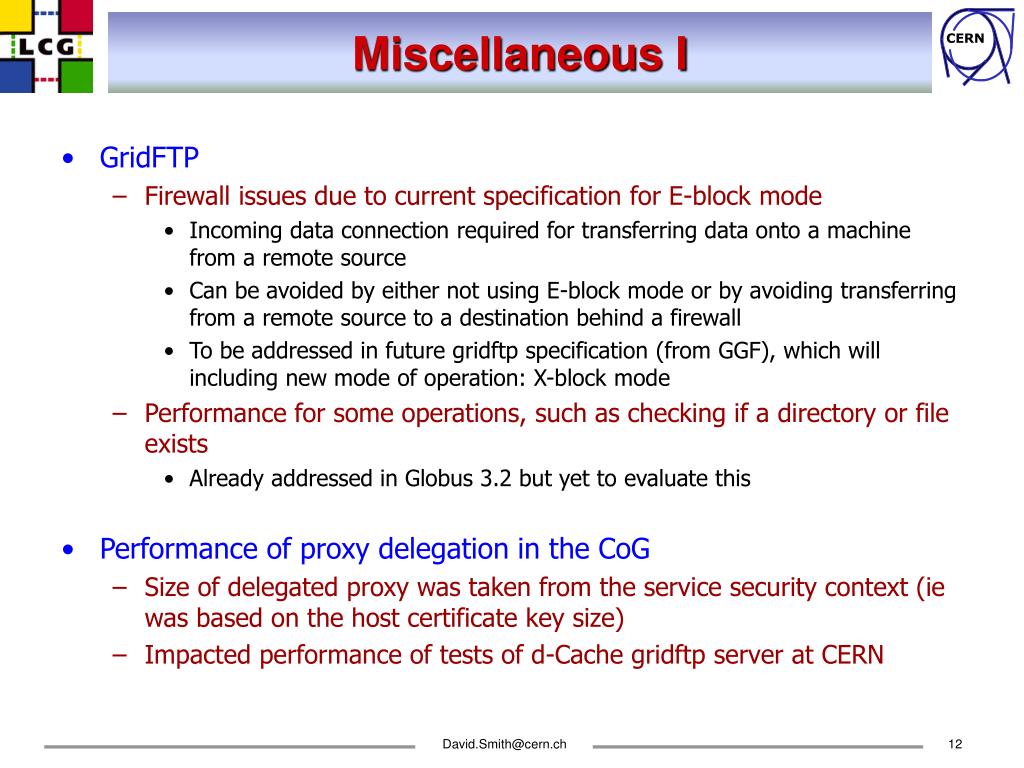 LCG

Miscellaneous I

CERN

• GridFTP
– Firewall issues due to current specification for E-block mode
• Incoming data connection required for transferring data onto a machine from a remote source
• Can be avoided by either not using E-block mode or by avoiding transferring from a remote source to a destination behind a firewall
• To be addressed in future gridftp specification (from GGF), which will including new mode of operation: X-block mode
– Performance for some operations, such as checking if a directory or file exists
• Already addressed in Globus 3.2 but yet to evaluate this

• Performance of proxy delegation in the CoG
– Size of delegated proxy was taken from the service security context (ie was based on the host certificate key size)
– Impacted performance of tests of d-Cache gridftp server at CERN

David.Smith@cern.ch

12